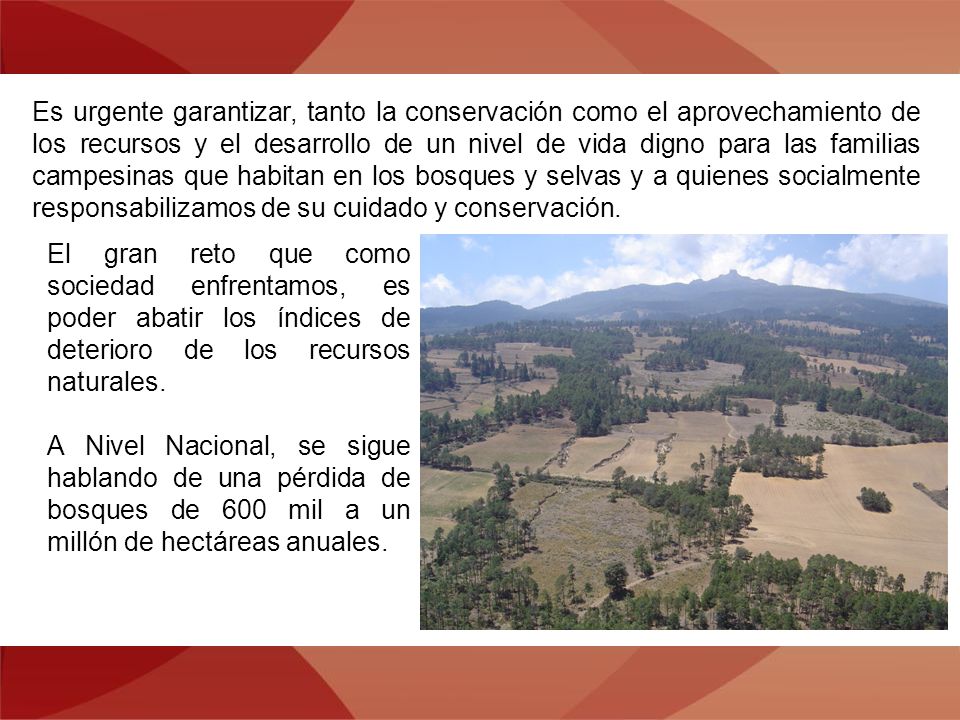 Es urgente garantizar, tanto la conservación como el aprovechamiento de los recursos y el desarrollo de un nivel de vida digno para las familias campesinas que habitan en los bosques y selvas y a quienes socialmente responsabilizamos de su cuidado y conservación.

El gran reto que como sociedad enfrentamos, es poder abatir los índices de deterioro de los recursos naturales.

A Nivel Nacional, se sigue hablando de una pérdida de bosques de 600 mil a un millón de hectáreas anuales.